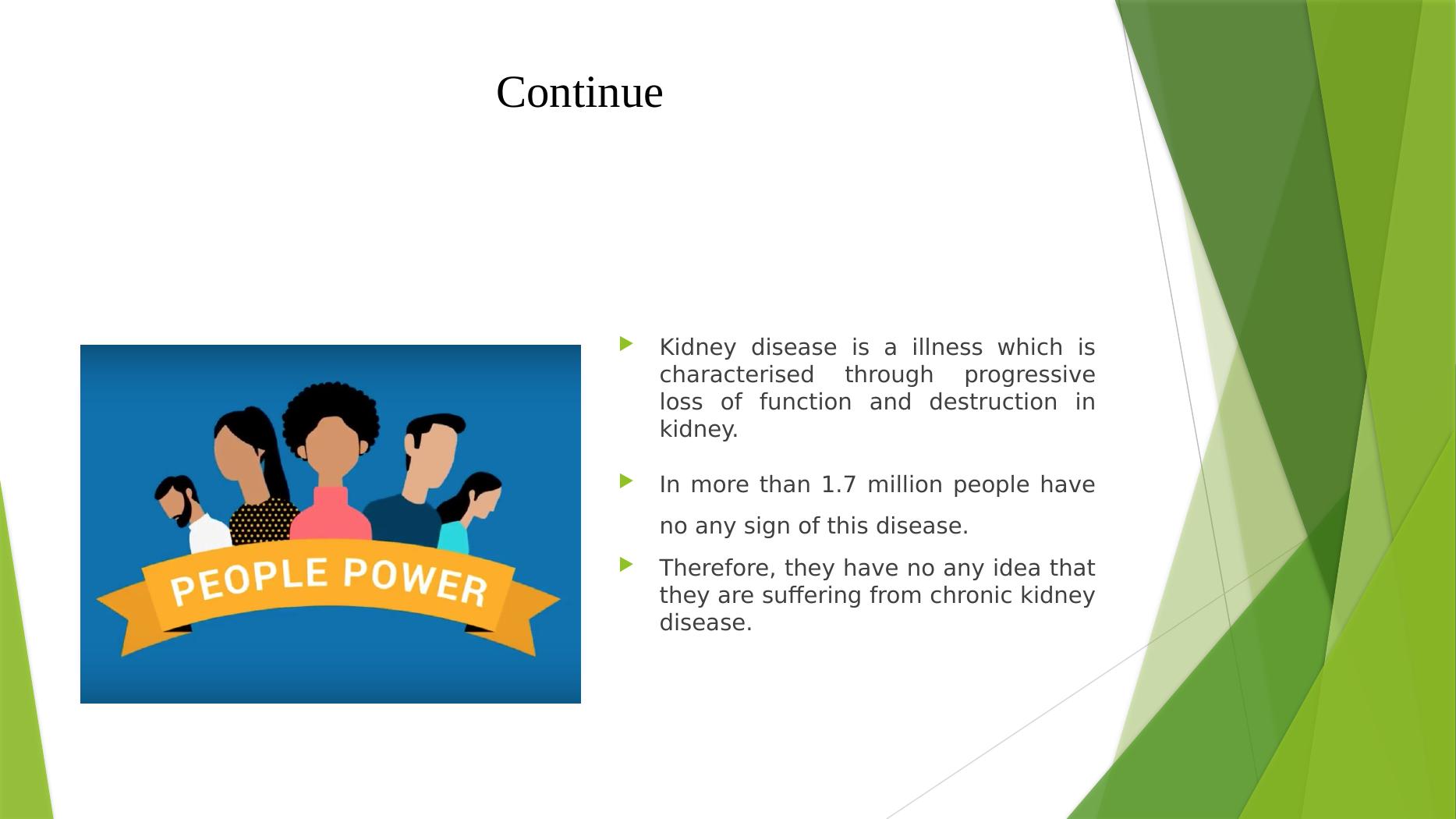 Continue

PEOPLE POWER

Kidney disease is a illness which is characterised through progressive loss of function and destruction in kidney.

In more than 1.7 million people have no any sign of this disease.

Therefore, they have no any idea that they are suffering from chronic kidney disease.